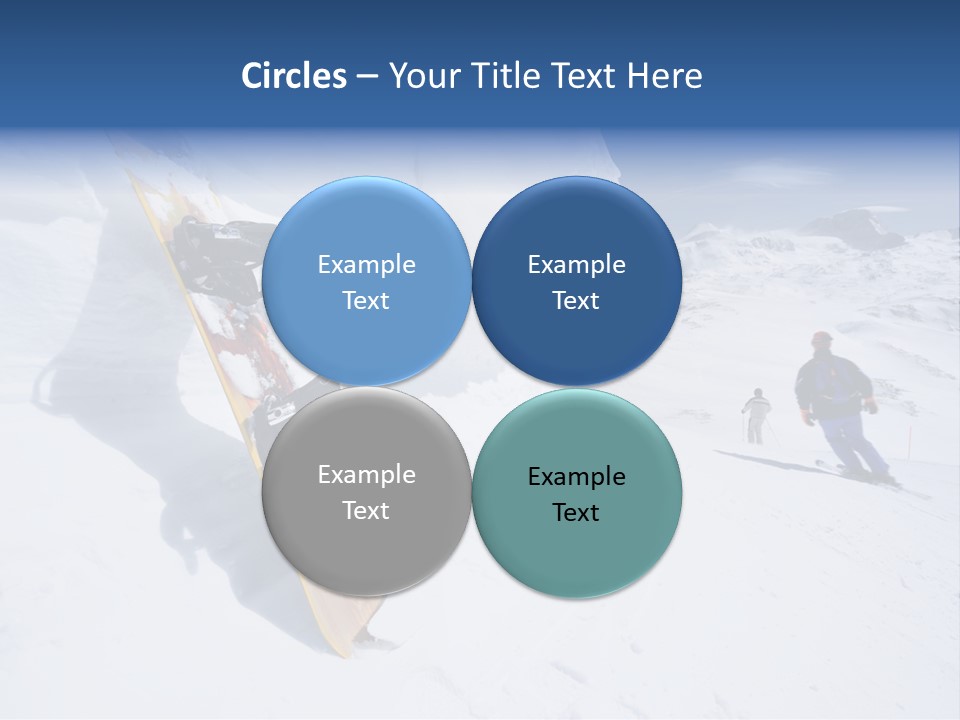 Circles – Your Title Text Here

Example Text

Example Text

Example Text

Example Text